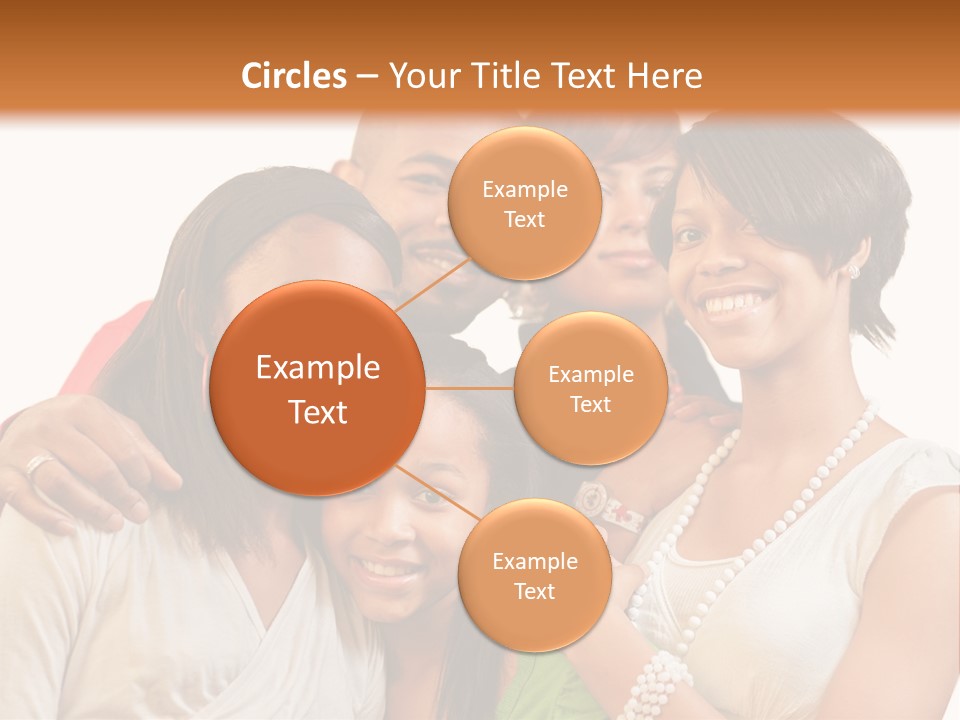 Circles – Your Title Text Here

Example Text

Example Text

Example Text

Example Text